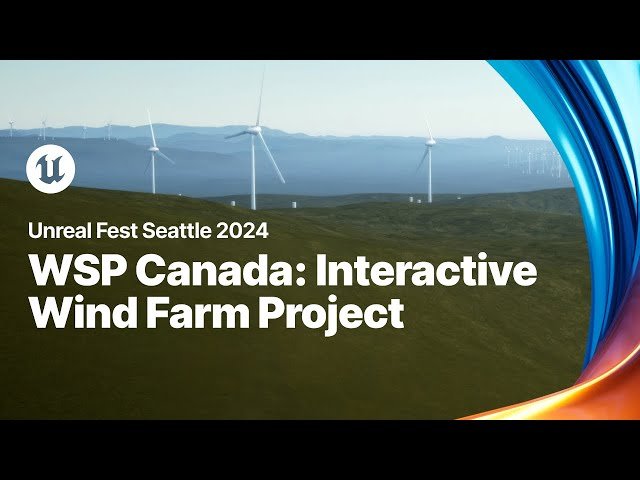 Unreal Fest Seattle 2024

WSP Canada: Interactive Wind Farm Project